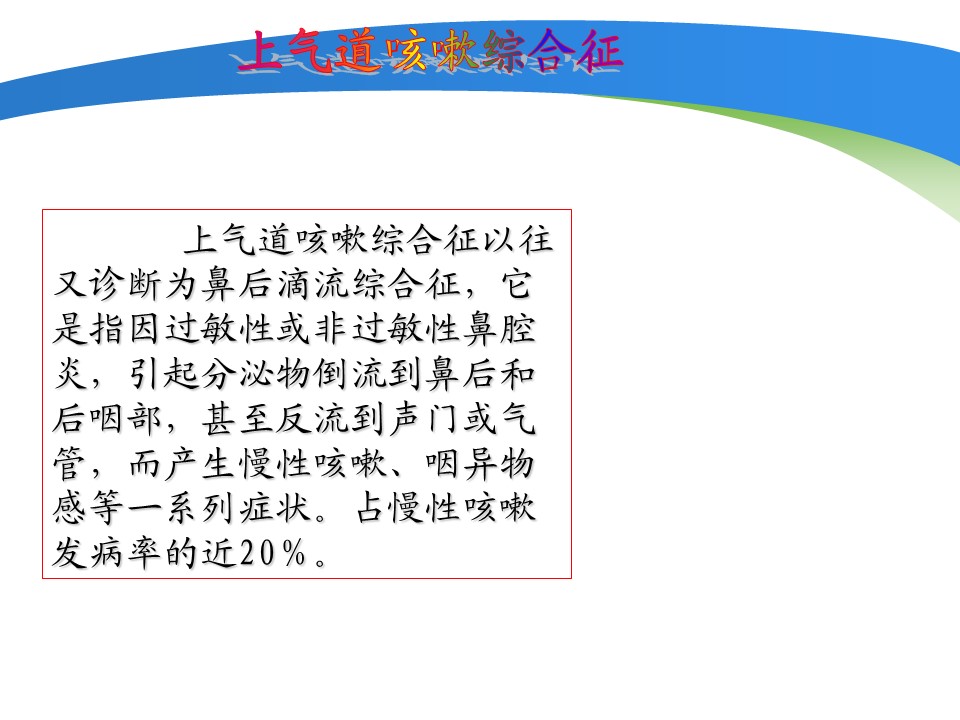 上气道咳嗽综合征

上气道咳嗽综合征以往又诊断为鼻后滴流综合征，它是指因过敏性或非过敏性鼻腔炎，引起分泌物倒流到鼻后和后咽部，甚至反流到声门或气管，而产生慢性咳嗽、咽异物感等一系列症状。占慢性咳嗽发病率的近20％。